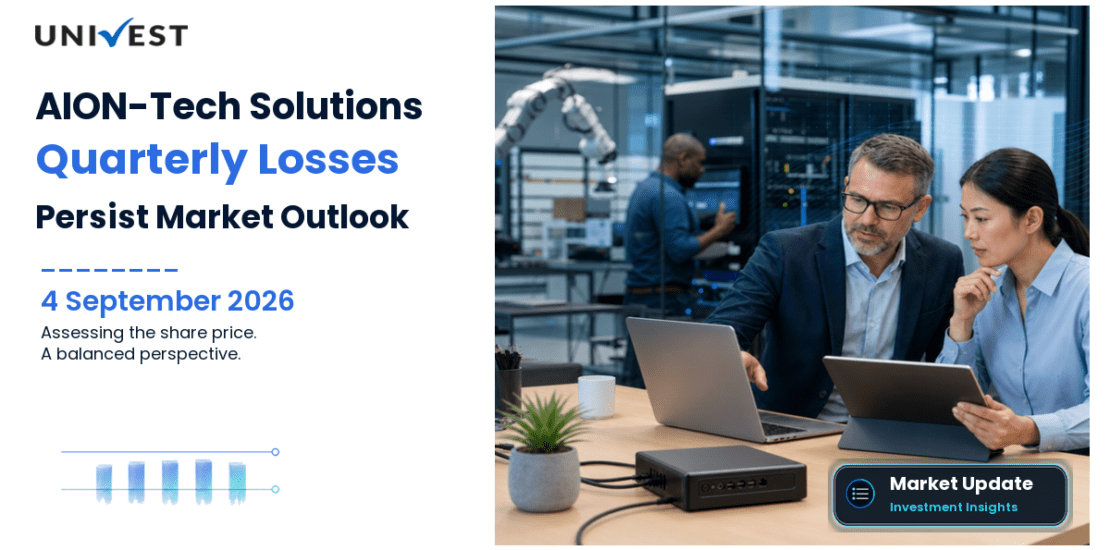 UNIVEST

AION-Tech Solutions
Quarterly Losses
Persist Market Outlook

4 September 2026
Assessing the share price.
A balanced perspective.

Market Update
Investment Insights